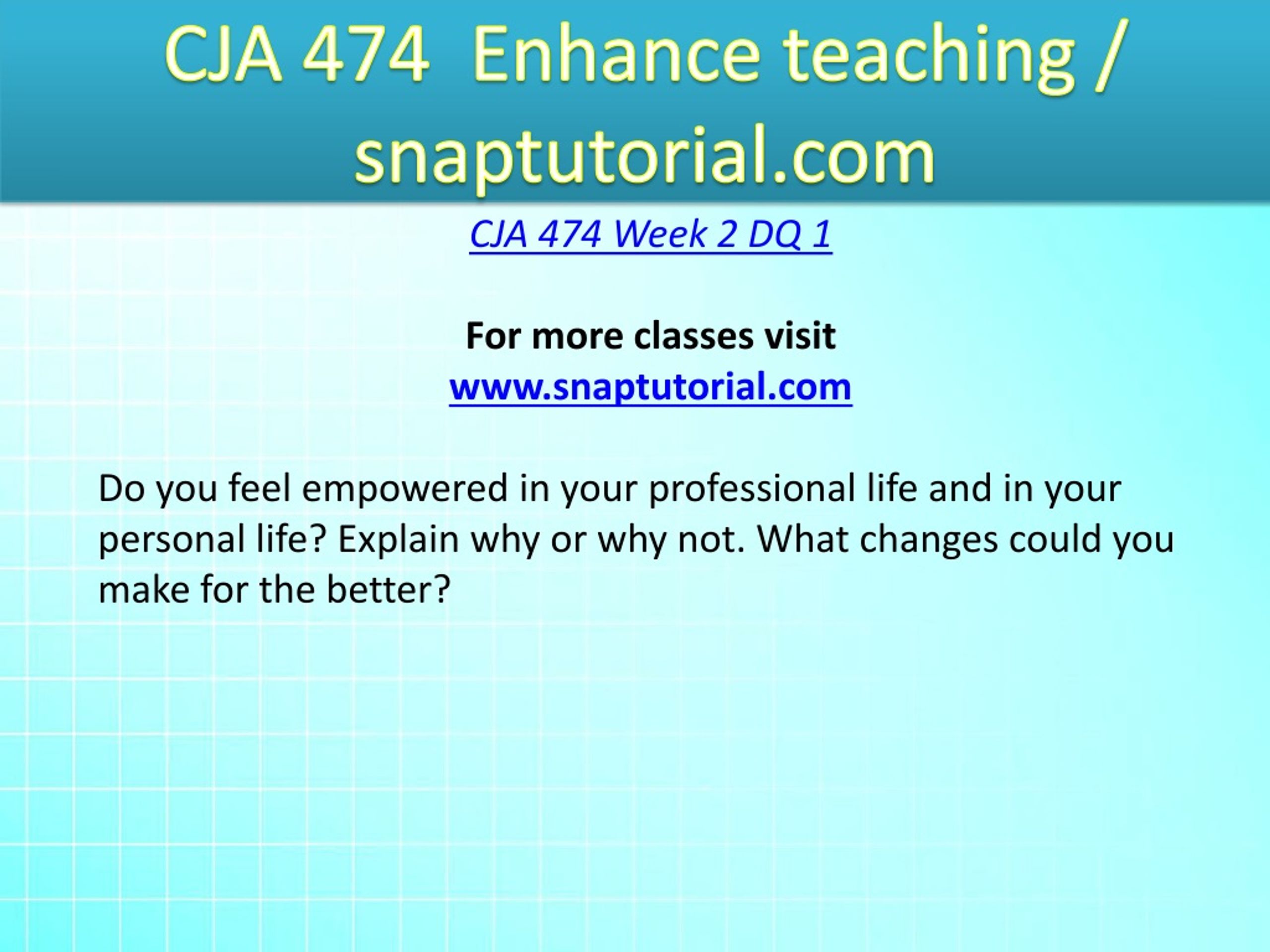 CJA 474 Enhance teaching / snaptutorial.com

CJA 474 Week 2 DQ 1

For more classes visit
www.snaptutorial.com

Do you feel empowered in your professional life and in your personal life? Explain why or why not. What changes could you make for the better?